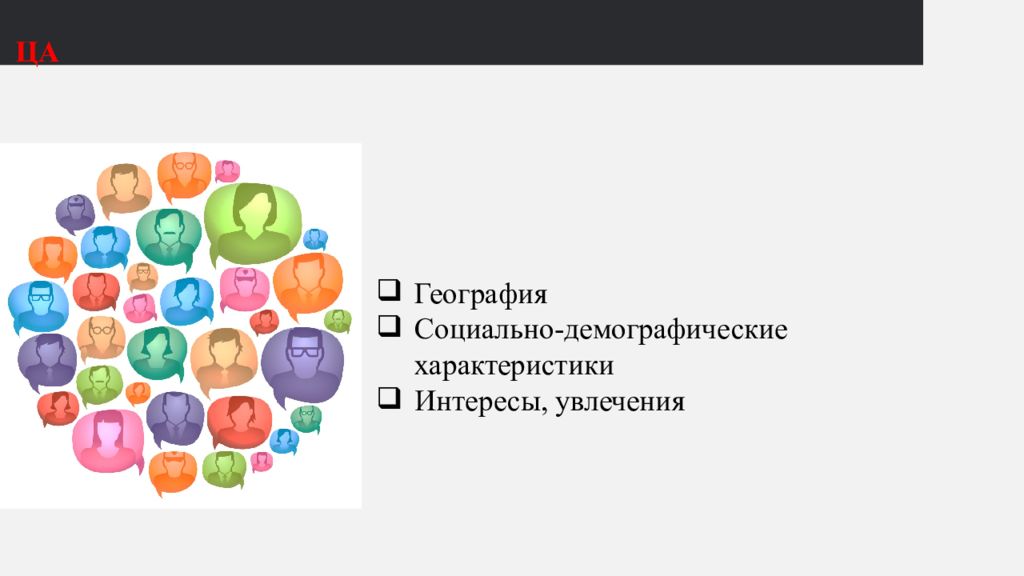 ЦА

❑ География
❑ Социально-демографические характеристики
❑ Интересы, увлечения